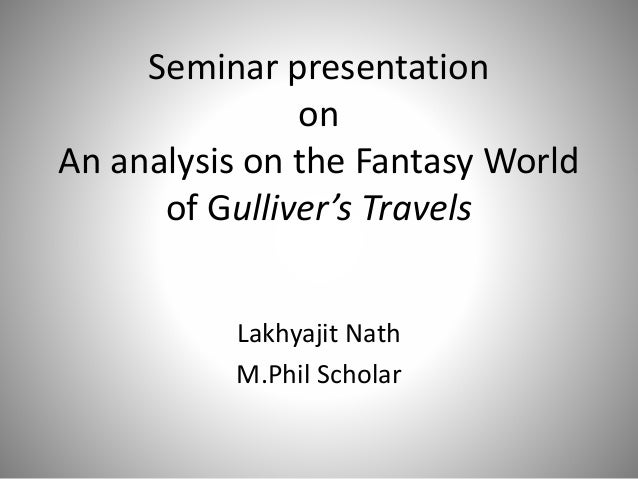 Seminar presentation
on
An analysis on the Fantasy World of Gulliver's Travels

Lakhyajit Nath
M.Phil Scholar